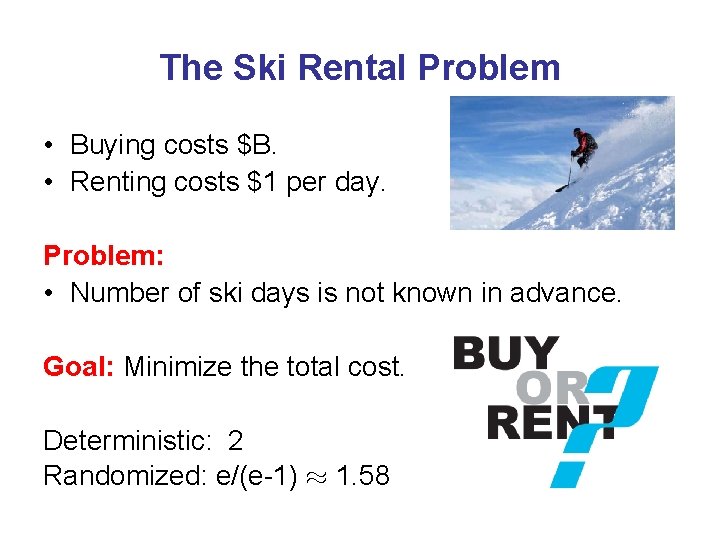 The Ski Rental Problem

• Buying costs \$B.
• Renting costs \$1 per day.

Problem:
• Number of ski days is not known in advance.

Goal: Minimize the total cost.

BUY OR RENT ?

Deterministic: 2
Randomized: e/(e-1) $\approx$ 1.58